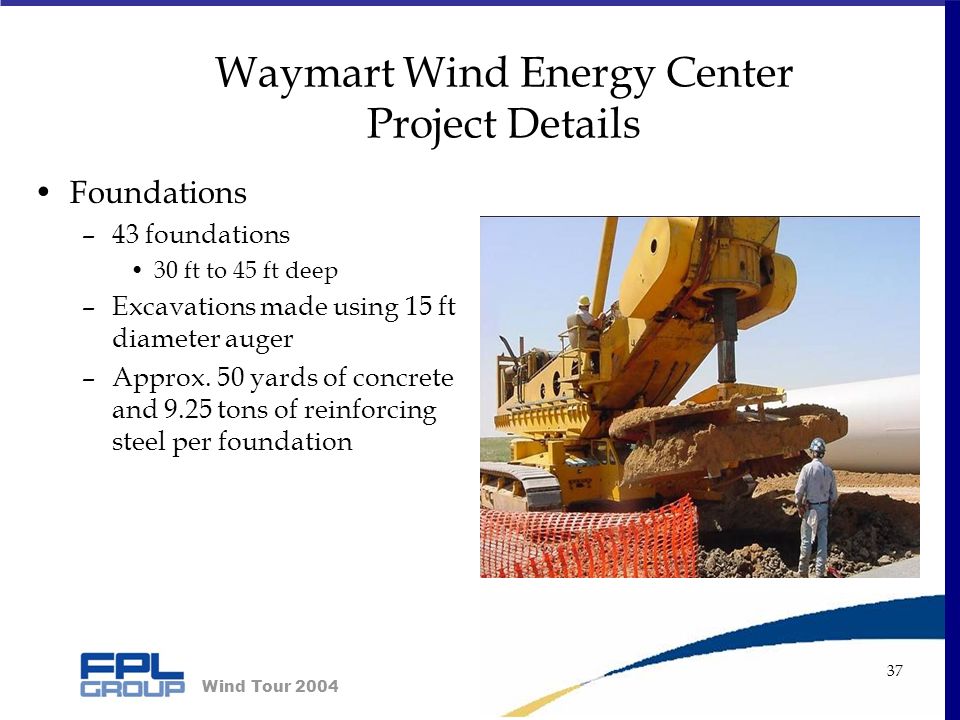 Waymart Wind Energy Center
Project Details

• Foundations
– 43 foundations
• 30 ft to 45 ft deep
– Excavations made using 15 ft diameter auger
– Approx. 50 yards of concrete and 9.25 tons of reinforcing steel per foundation

FPL GROUP Wind Tour 2004

37